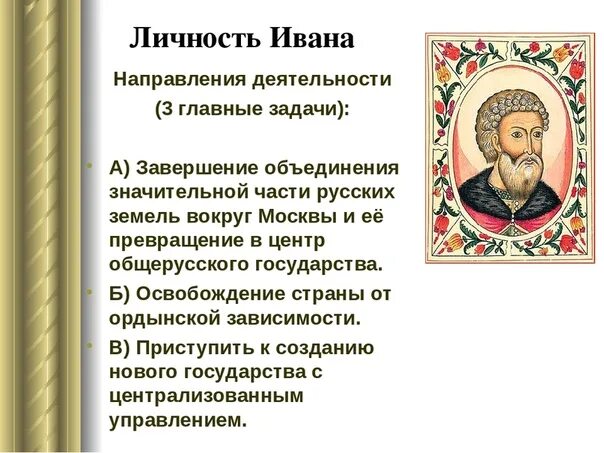 Личность Ивана

Направления деятельности
(3 главные задачи):

• А) Завершение объединения значительной части русских земель вокруг Москвы и её превращение в центр общерусского государства.
• Б) Освобождение страны от ордынской зависимости.
• В) Приступить к созданию нового государства с централизованным управлением.